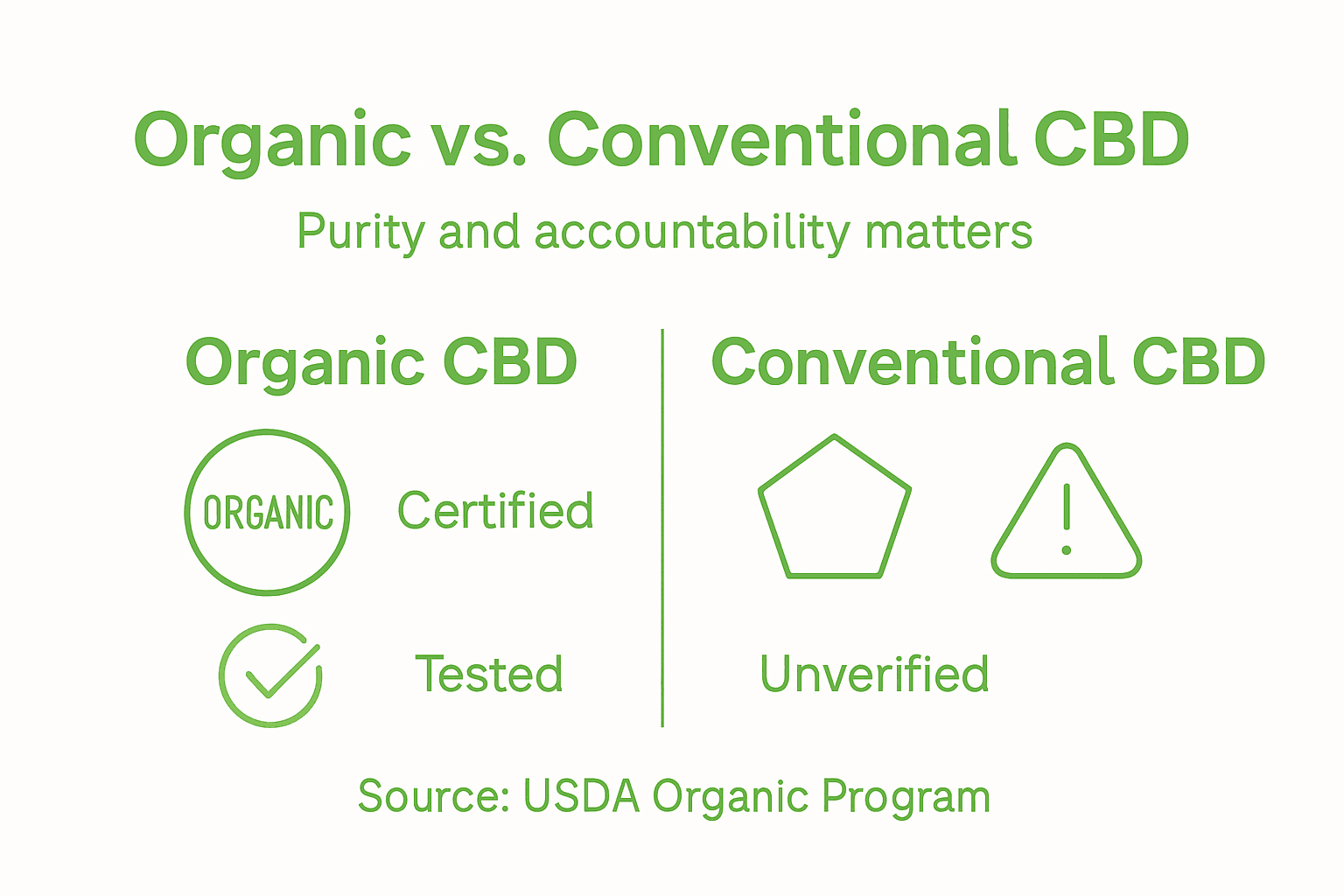 Organic vs. Conventional CBD

Purity and accountability matters

Organic CBD

ORGANIC

Certified

Tested

Conventional CBD

!

Unverified

Source: USDA Organic Program